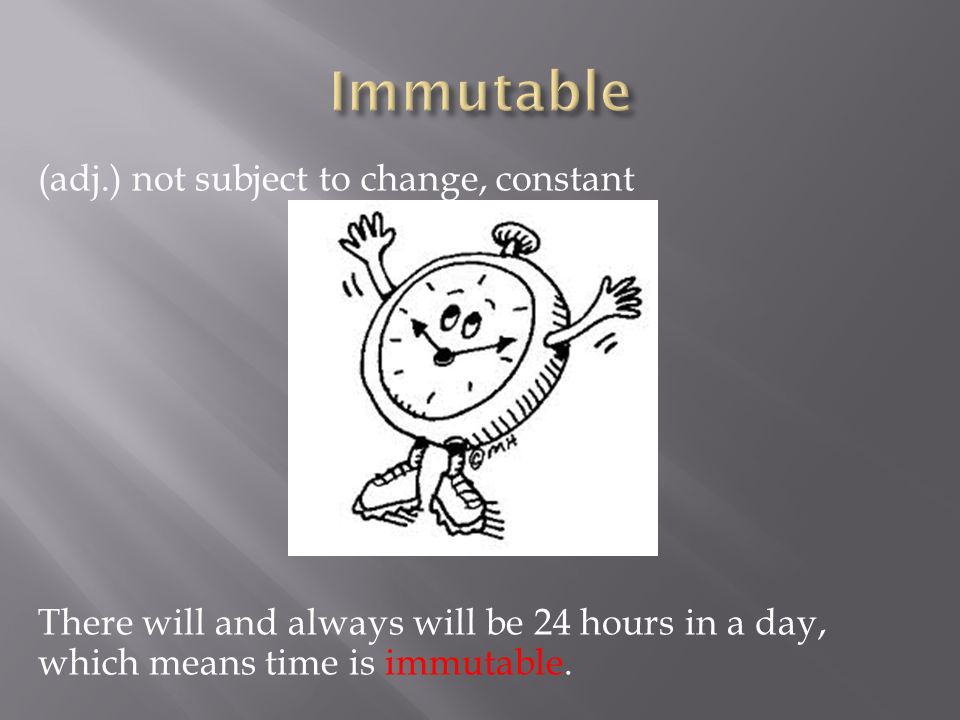 Immutable

(adj.) not subject to change, constant

©MH

There will and always will be 24 hours in a day, which means time is immutable.